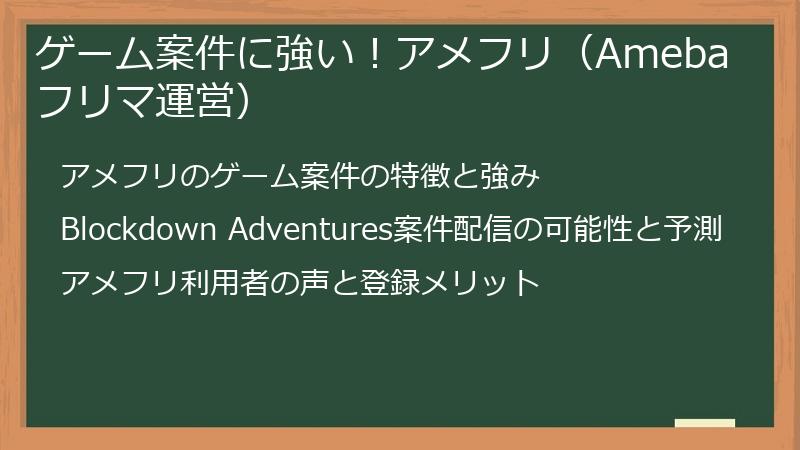 ゲーム案件に強い！アメフリ（Amebaフリマ運営）

アメフリのゲーム案件の特徴と強み

Blockdown Adventures案件配信の可能性と予測

アメフリ利用者の声と登録メリット